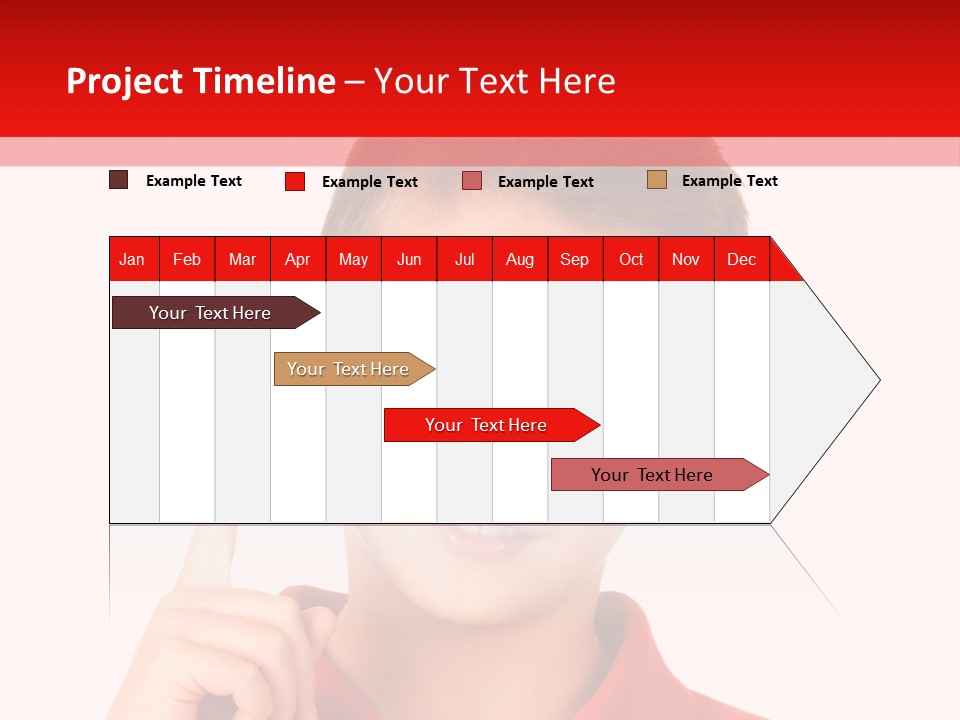 Project Timeline – Your Text Here

Example Text Example Text Example Text Example Text

| Jan | Feb | Mar | Apr | May | Jun | Jul | Aug | Sep | Oct | Nov | Dec |
|---|---|---|---|---|---|---|---|---|---|---|---|

Your Text Here

Your Text Here

Your Text Here

Your Text Here